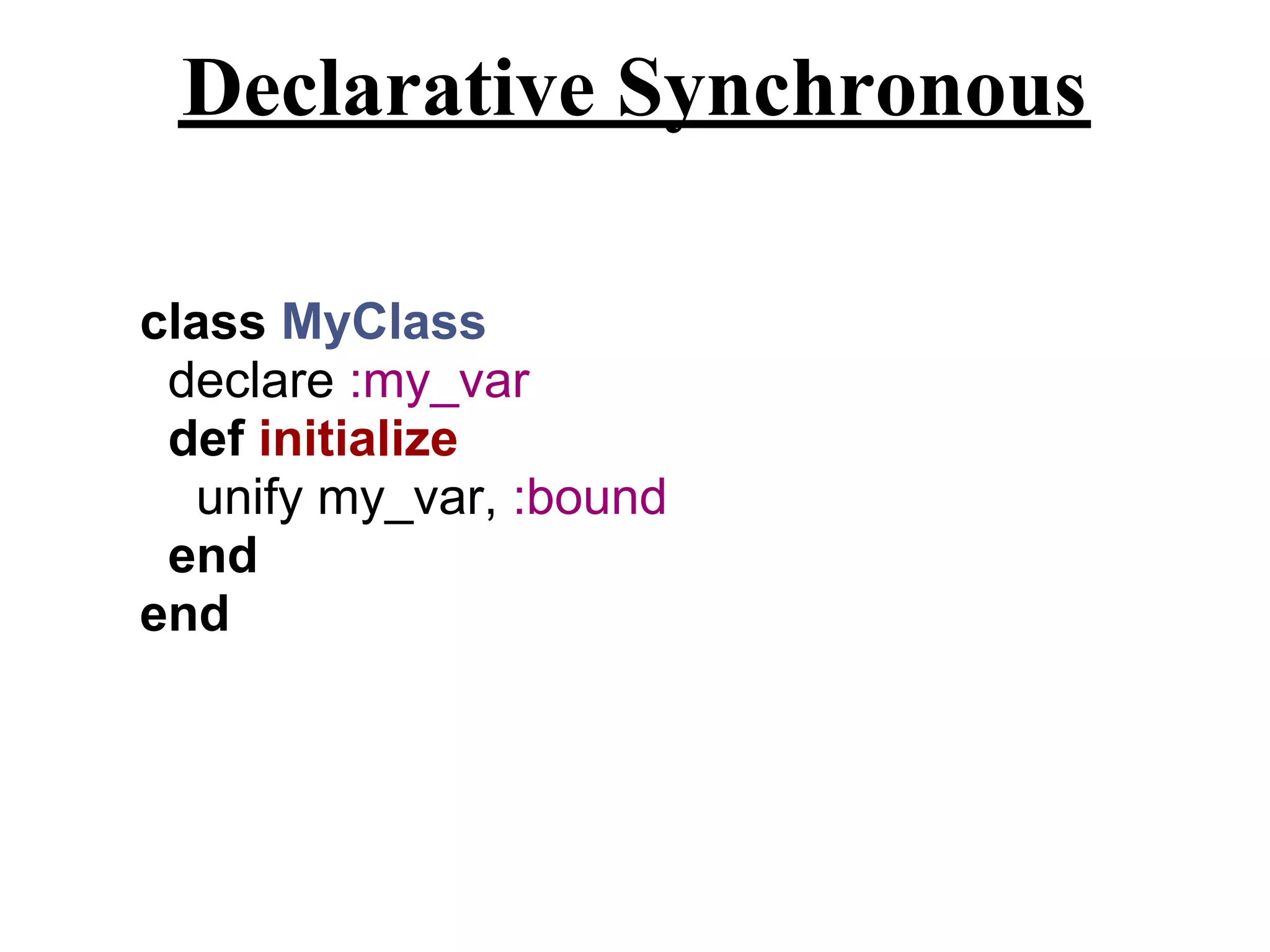 Declarative Synchronous

class MyClass
  declare :my_var
  def initialize
    unify my_var, :bound
  end
end